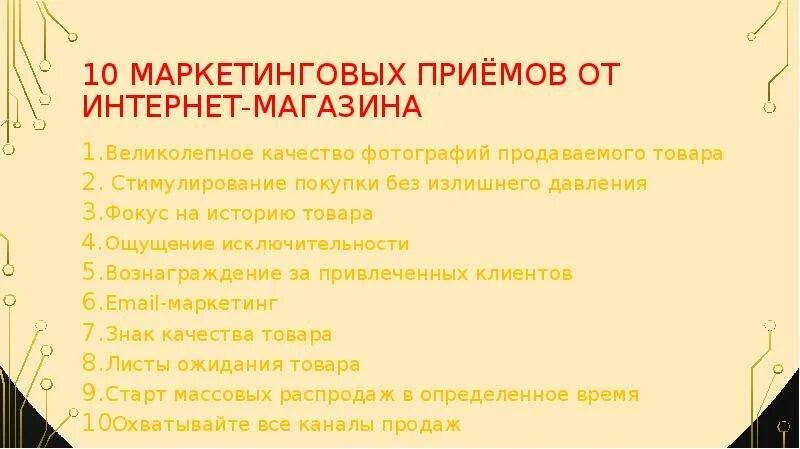 10 МАРКЕТИНГОВЫХ ПРИЁМОВ ОТ ИНТЕРНЕТ-МАГАЗИНА

1.Великолепное качество фотографий продаваемого товара
2. Стимулирование покупки без излишнего давления
3.Фокус на историю товара
4.Ощущение исключительности
5.Вознаграждение за привлеченных клиентов
6.Email-маркетинг
7.Знак качества товара
8.Листы ожидания товара
9.Старт массовых распродаж в определенное время
10Охватывайте все каналы продаж